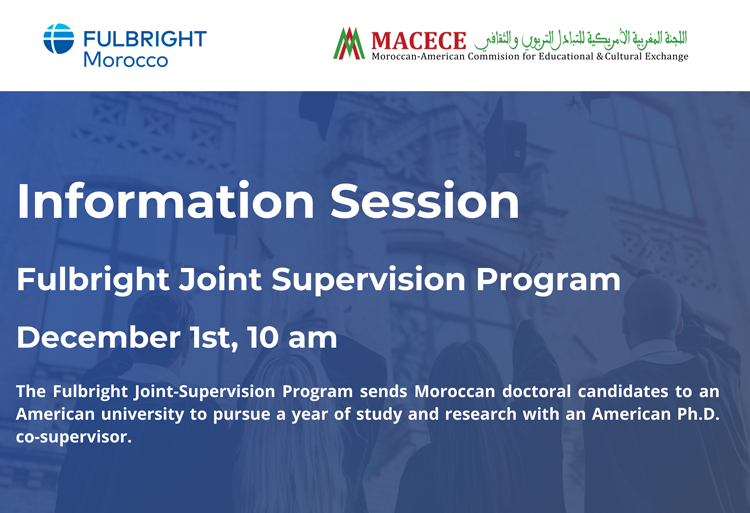 FULBRIGHT
Morocco

MACECE اللجنة المغربية الأمريكية للتبادل التربوي والثقافي
Moroccan-American Commision for Educational & Cultural Exchange

Information Session

Fulbright Joint Supervision Program

December 1st, 10 am

The Fulbright Joint-Supervision Program sends Moroccan doctoral candidates to an American university to pursue a year of study and research with an American Ph.D. co-supervisor.